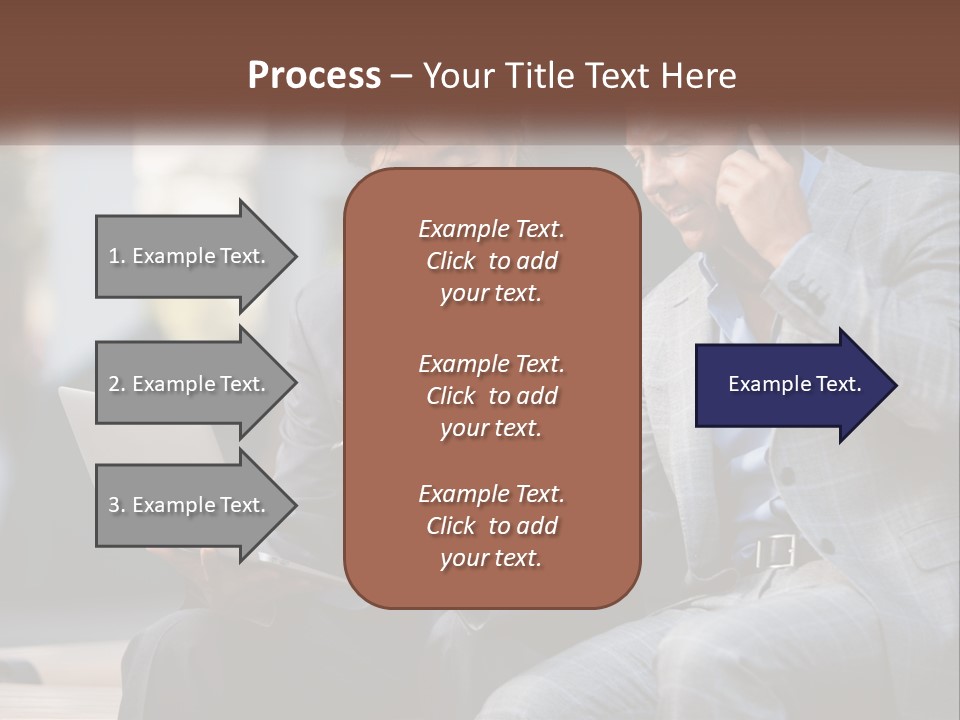 Process – Your Title Text Here

1. Example Text.

2. Example Text.

3. Example Text.

Example Text. Click to add your text.

Example Text. Click to add your text.

Example Text. Click to add your text.

Example Text.